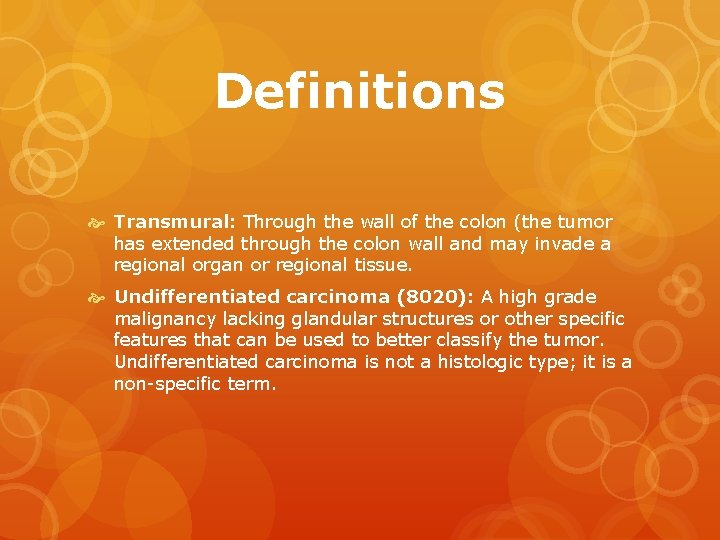 Definitions

Transmural: Through the wall of the colon (the tumor has extended through the colon wall and may invade a regional organ or regional tissue.

Undifferentiated carcinoma (8020): A high grade malignancy lacking glandular structures or other specific features that can be used to better classify the tumor. Undifferentiated carcinoma is not a histologic type; it is a non-specific term.